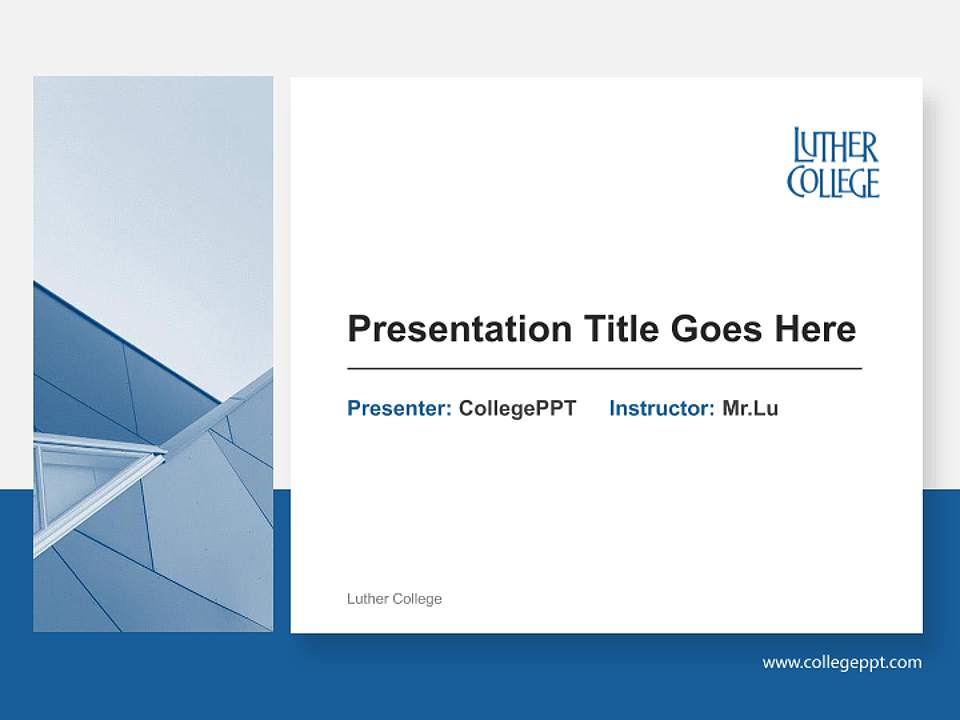 LUTHER COLLEGE

Presentation Title Goes Here

Presenter: CollegePPT Instructor: Mr.Lu

Luther College

www.collegeppt.com